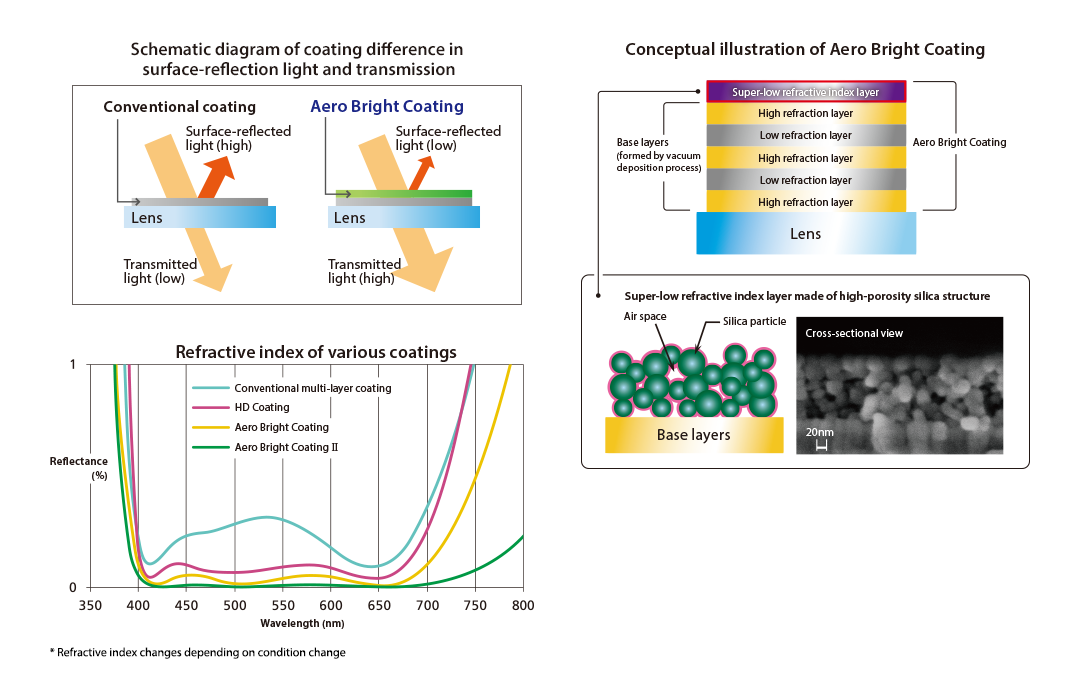 Schematic diagram of coating difference in surface-reflection light and transmission

Conventional coating
Surface-reflected light (high)
Lens
Transmitted light (low)

Aero Bright Coating
Surface-reflected light (low)
Lens
Transmitted light (high)

Refractive index of various coatings

Conventional multi-layer coating
HD Coating
Aero Bright Coating
Aero Bright Coating II

Reflectance (%)
1
0
350 400 450 500 550 600 650 700 750 800
Wavelength (nm)

* Refractive index changes depending on condition change

Conceptual illustration of Aero Bright Coating

Super-low refractive index layer
High refraction layer
Low refraction layer
High refraction layer
Low refraction layer
High refraction layer
Lens
Base layers (formed by vacuum deposition process)
Aero Bright Coating

Super-low refractive index layer made of high-porosity silica structure
Air space
Silica particle
Base layers
Cross-sectional view
20nm